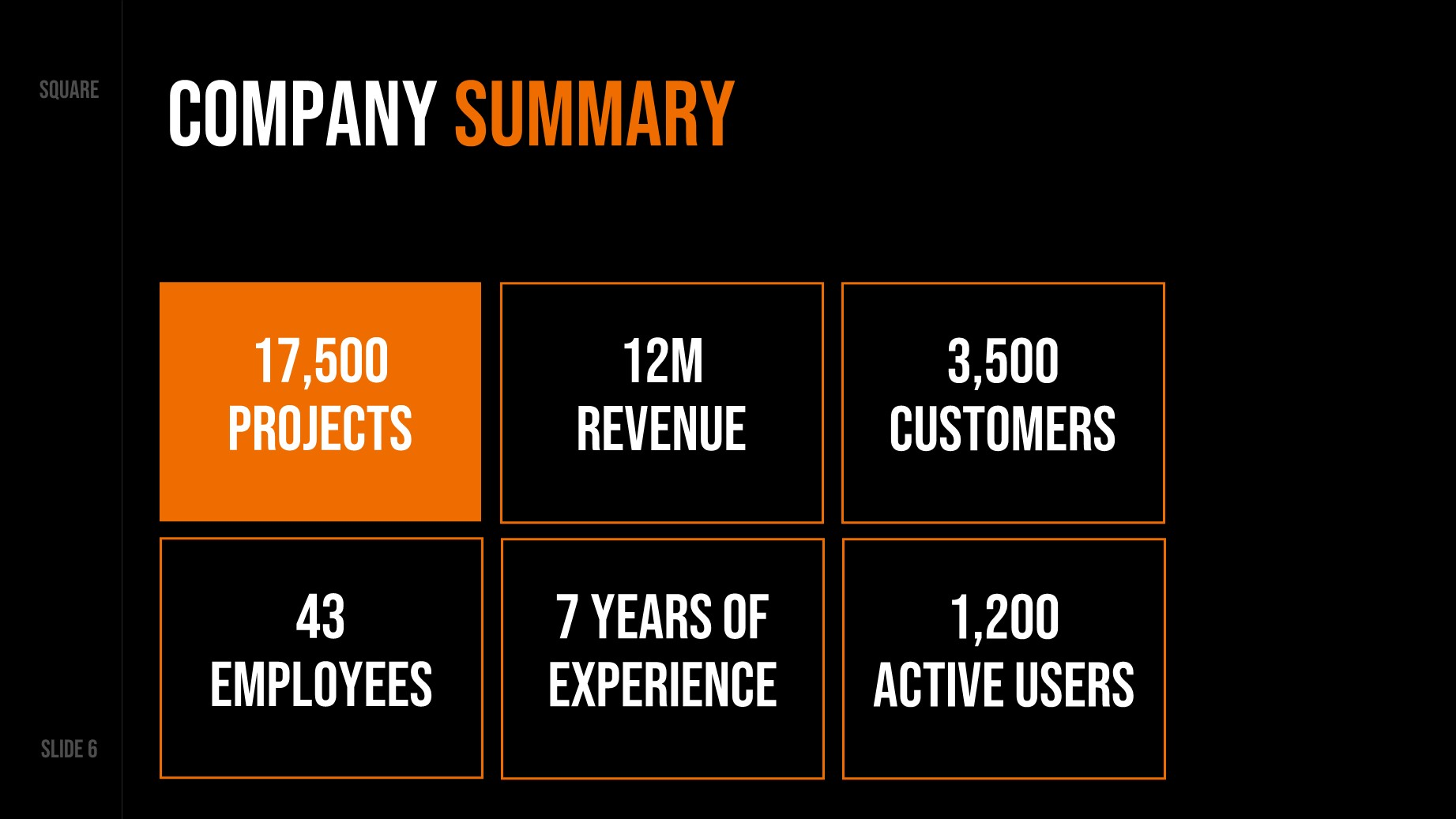 SQUARE

COMPANY SUMMARY

17,500
PROJECTS

12M
REVENUE

3,500
CUSTOMERS

43
EMPLOYEES

7 YEARS OF
EXPERIENCE

1,200
ACTIVE USERS

SLIDE 6